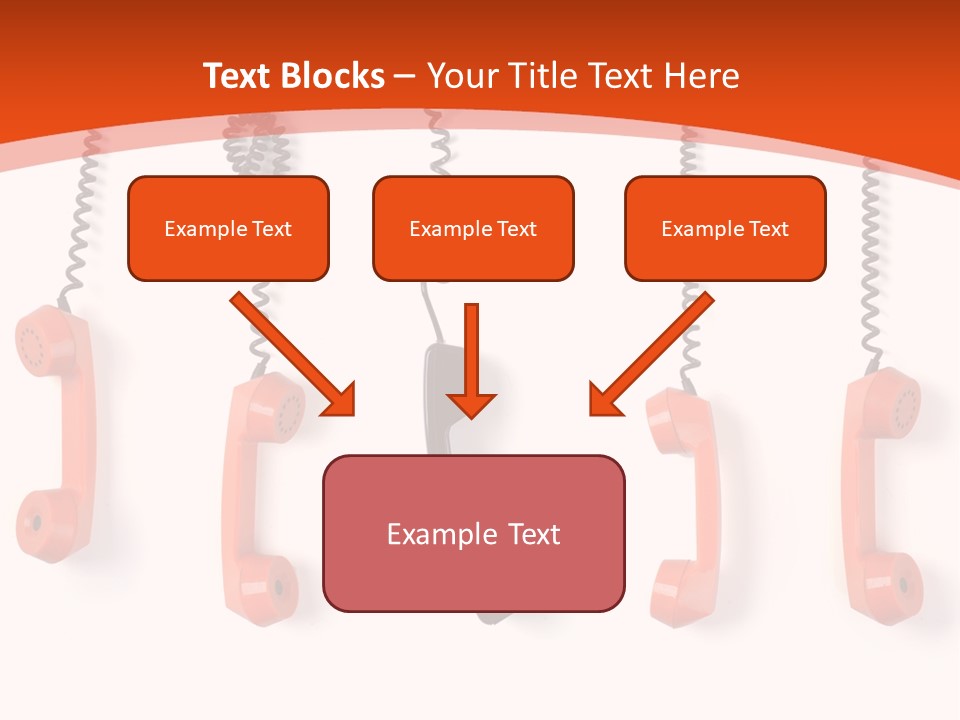 Text Blocks – Your Title Text Here

Example Text

Example Text

Example Text

Example Text